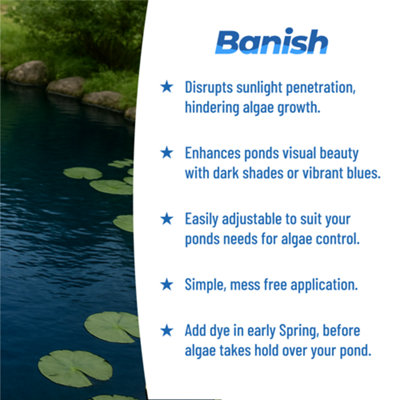 Banish

★ Disrupts sunlight penetration, hindering algae growth.

★ Enhances ponds visual beauty with dark shades or vibrant blues.

★ Easily adjustable to suit your ponds needs for algae control.

★ Simple, mess free application.

★ Add dye in early Spring, before algae takes hold over your pond.